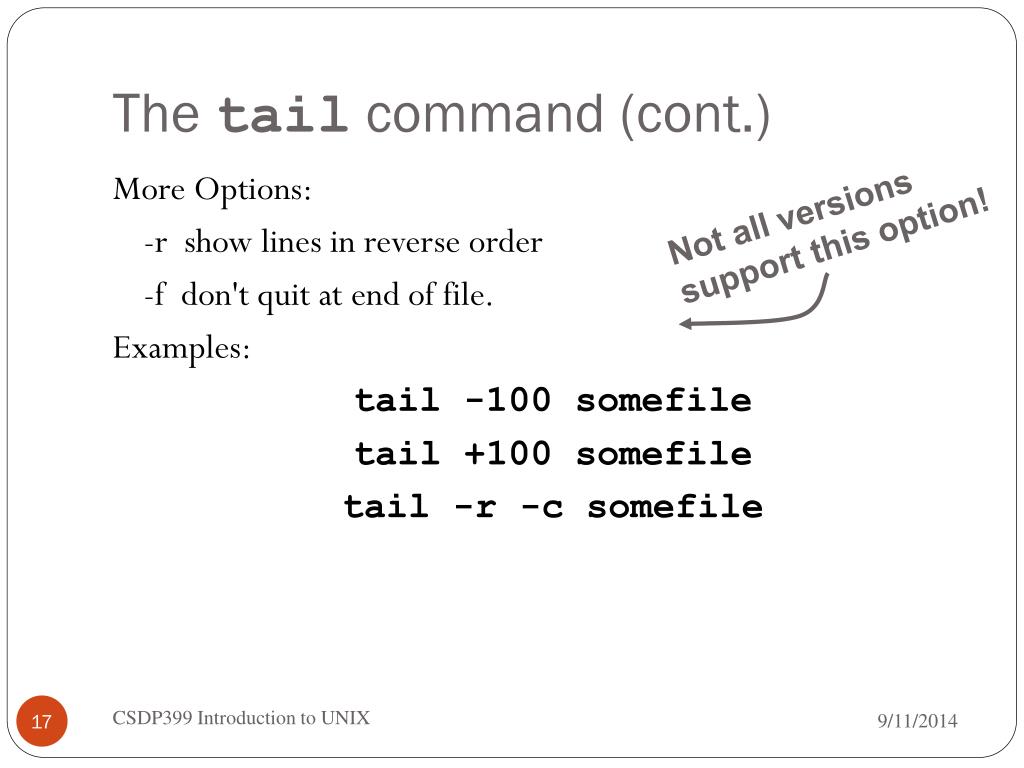 The tail command (cont.)

More Options:

-r show lines in reverse order

-f don't quit at end of file.

Not all versions support this option!

Examples:

tail -100 somefile

tail +100 somefile

tail -r -c somefile

17

CSDP399 Introduction to UNIX

9/11/2014